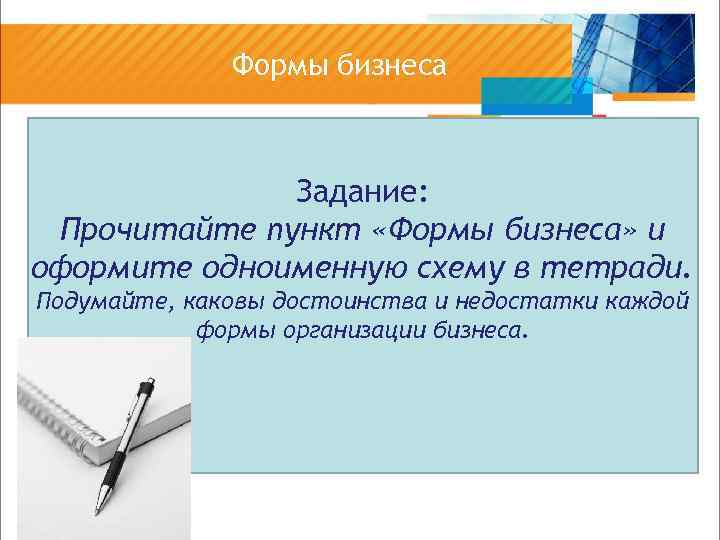 Формы бизнеса

Задание:
Прочитайте пункт «Формы бизнеса» и оформите одноименную схему в тетради.
Подумайте, каковы достоинства и недостатки каждой формы организации бизнеса.